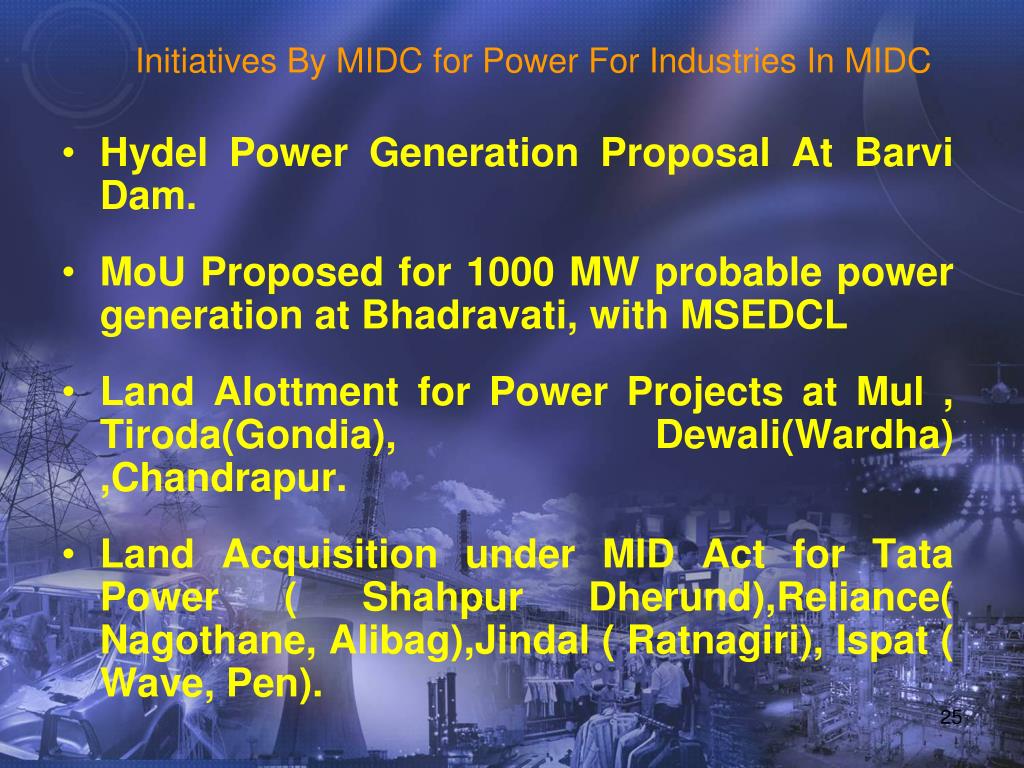 Initiatives By MIDC for Power For Industries In MIDC

• Hydel Power Generation Proposal At Barvi Dam.

• MoU Proposed for 1000 MW probable power generation at Bhadravati, with MSEDCL

• Land Alottment for Power Projects at Mul , Tiroda(Gondia), Dewali(Wardha) ,Chandrapur.

• Land Acquisition under MID Act for Tata Power ( Shahpur Dherund),Reliance( Nagothane, Alibag),Jindal ( Ratnagiri), Ispat ( Wave, Pen).

25